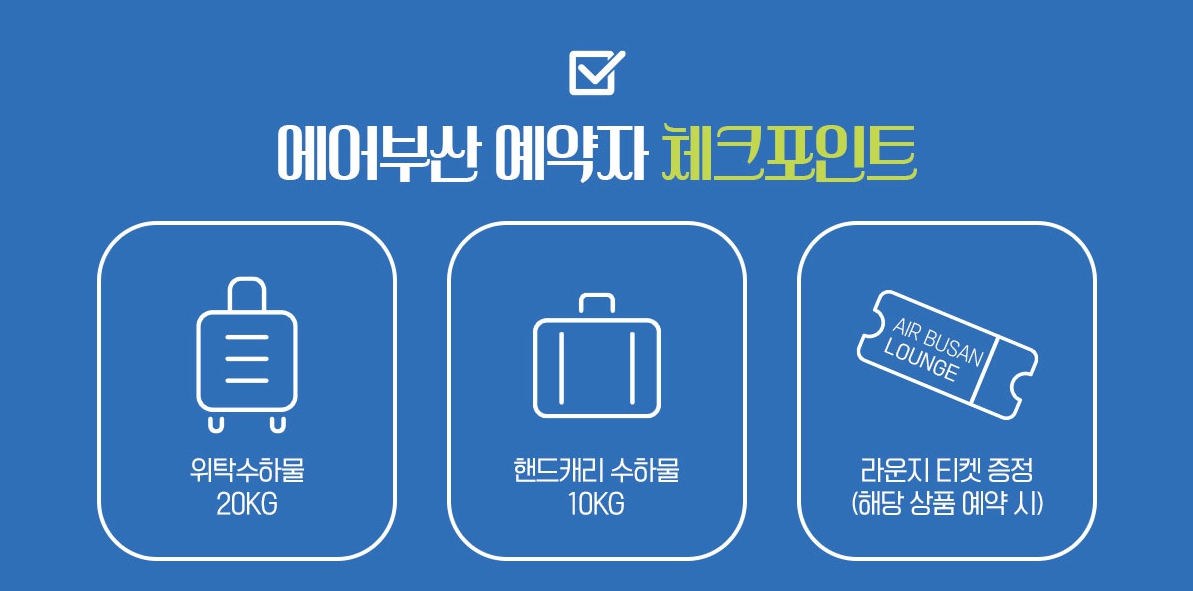 에어부산 예약자 체크포인트

위탁수하물
20KG

핸드캐리 수하물
10KG

AIR BUSAN
LOUNGE

라운지 티켓 증정
(해당 상품 예약 시)